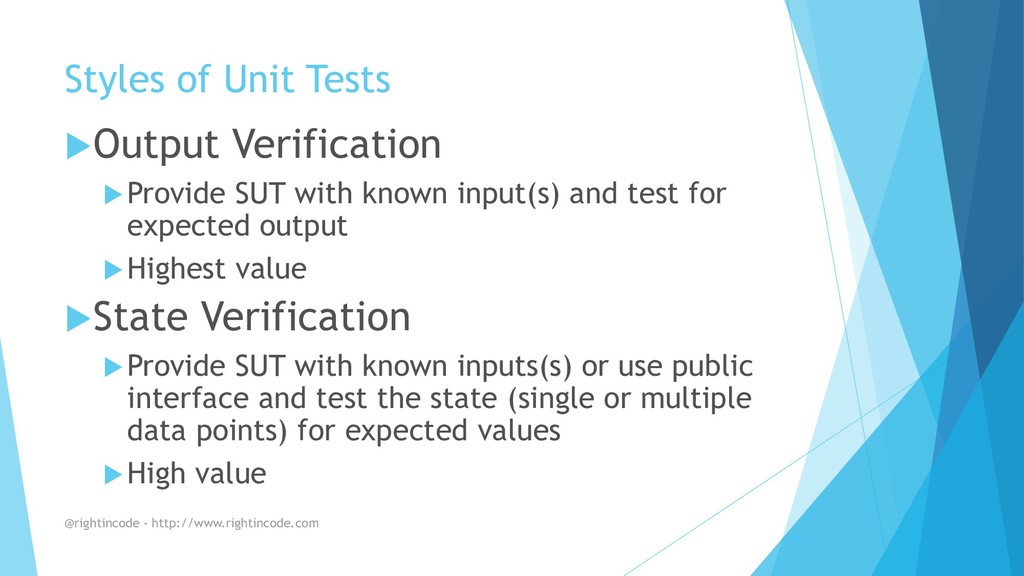 Styles of Unit Tests

Output Verification

Provide SUT with known input(s) and test for expected output

Highest value

State Verification

Provide SUT with known inputs(s) or use public interface and test the state (single or multiple data points) for expected values

High value

@rightincode - http://www.rightincode.com